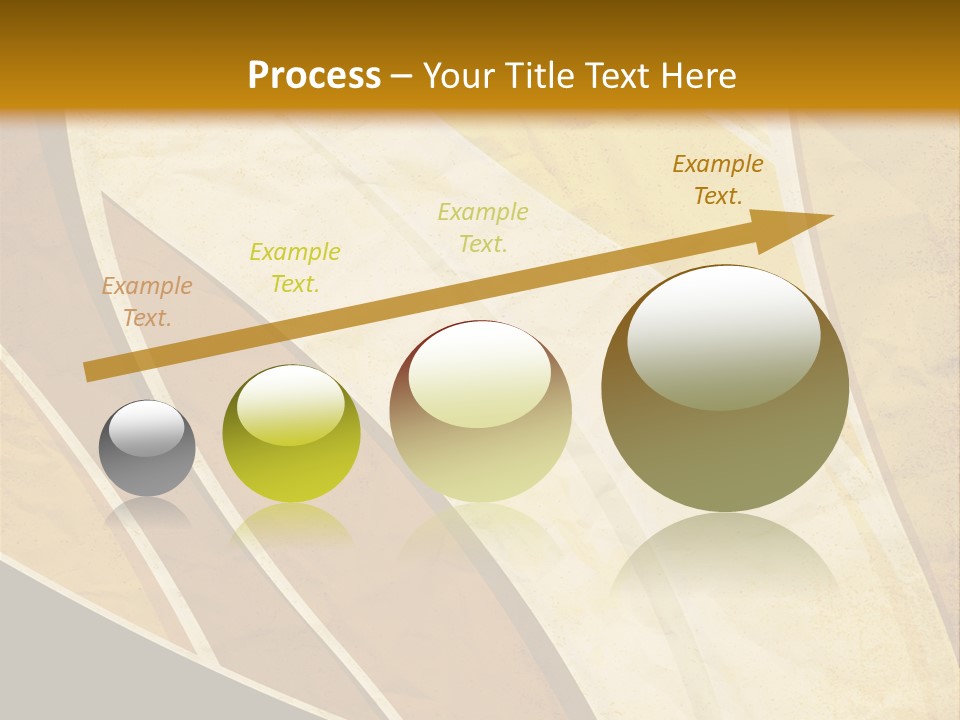 Process – Your Title Text Here

Example Text.

Example Text.

Example Text.

Example Text.